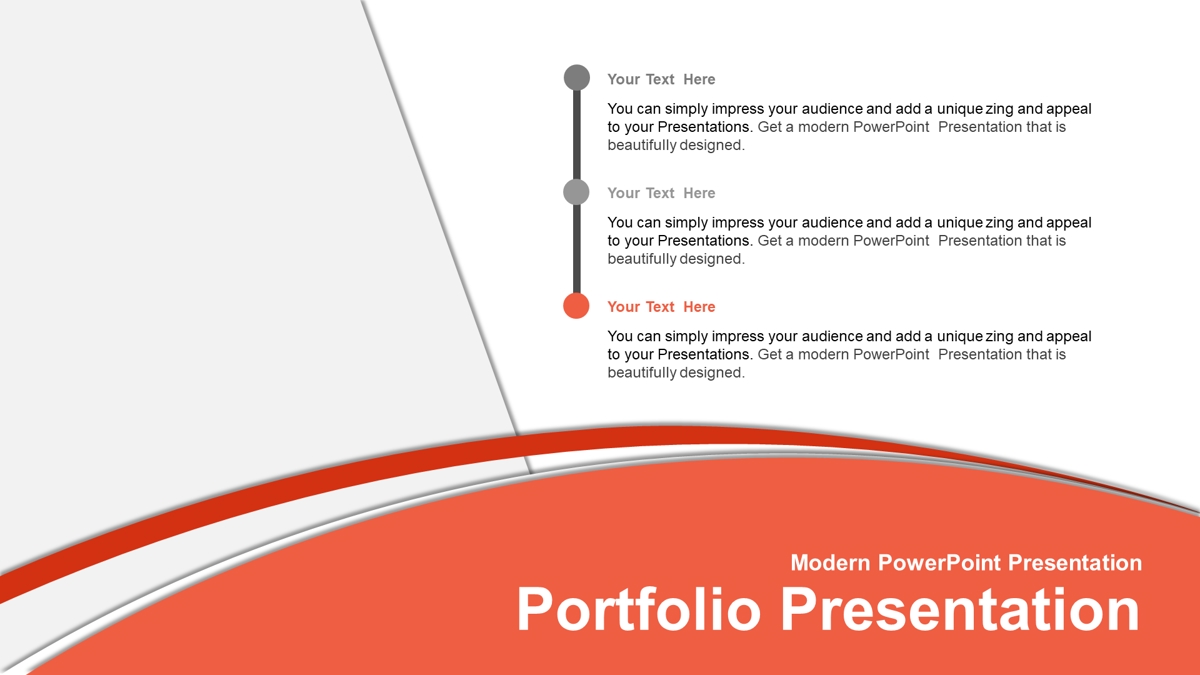 Your Text Here

You can simply impress your audience and add a unique zing and appeal to your Presentations. Get a modern PowerPoint Presentation that is beautifully designed.

Your Text Here

You can simply impress your audience and add a unique zing and appeal to your Presentations. Get a modern PowerPoint Presentation that is beautifully designed.

Your Text Here

You can simply impress your audience and add a unique zing and appeal to your Presentations. Get a modern PowerPoint Presentation that is beautifully designed.

Modern PowerPoint Presentation

Portfolio Presentation